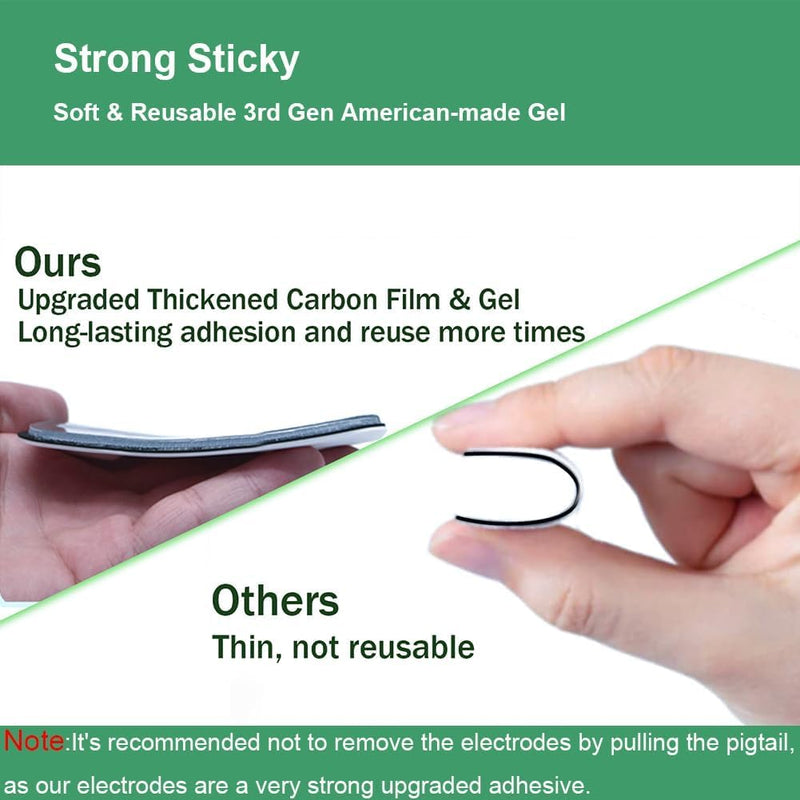 Strong Sticky

Soft & Reusable 3rd Gen American-made Gel

Ours

Upgraded Thickened Carbon Film & Gel
Long-lasting adhesion and reuse more times

Others

Thin, not reusable

Note:It's recommended not to remove the electrodes by pulling the pigtail, as our electrodes are a very strong upgraded adhesive.